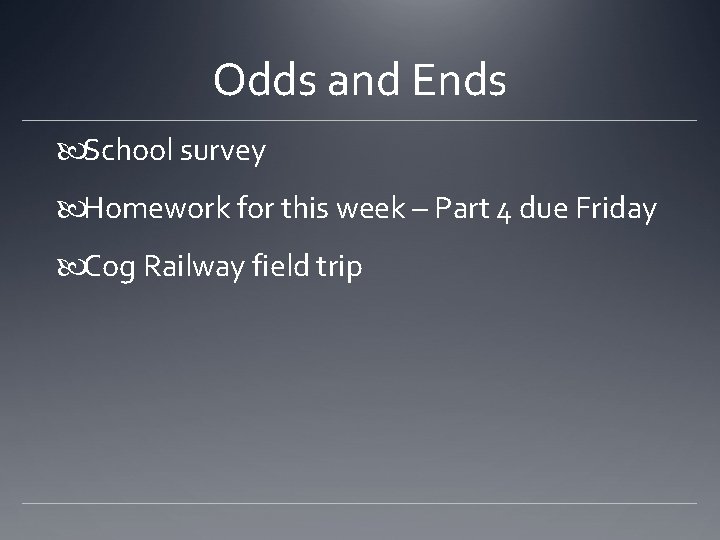 Odds and Ends

School survey

Homework for this week – Part 4 due Friday

Cog Railway field trip